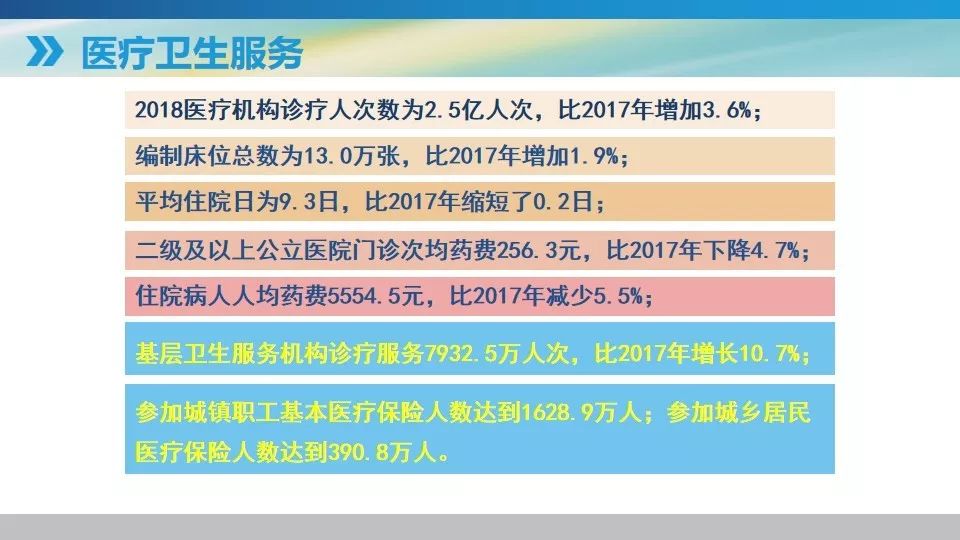 医疗卫生服务

2018医疗机构诊疗人次数为2.5亿人次，比2017年增加3.6%；

编制床位总数为13.0万张，比2017年增加1.9%；

平均住院日为9.3日，比2017年缩短了0.2日；

二级及以上公立医院门诊次均药费256.3元，比2017年下降4.7%；

住院病人人均药费5554.5元，比2017年减少5.5%；

基层卫生服务机构诊疗服务7932.5万人次，比2017年增长10.7%；

参加城镇职工基本医疗保险人数达到1628.9万人；参加城乡居民医疗保险人数达到390.8万人。